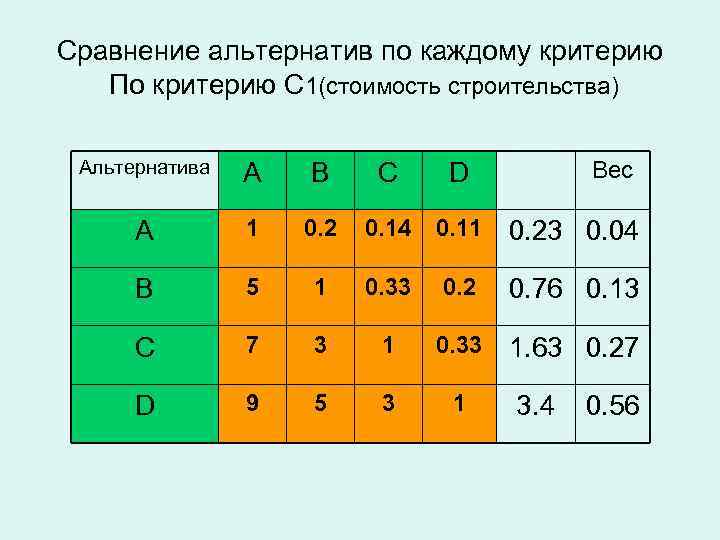 Сравнение альтернатив по каждому критерию
По критерию С1(стоимость строительства)

| Альтернатива | A | B | C | D | | Вес |
|---|---|---|---|---|---|---|
| A | 1 | 0.2 | 0.14 | 0.11 | 0.23 | 0.04 |
| B | 5 | 1 | 0.33 | 0.2 | 0.76 | 0.13 |
| C | 7 | 3 | 1 | 0.33 | 1.63 | 0.27 |
| D | 9 | 5 | 3 | 1 | 3.4 | 0.56 |